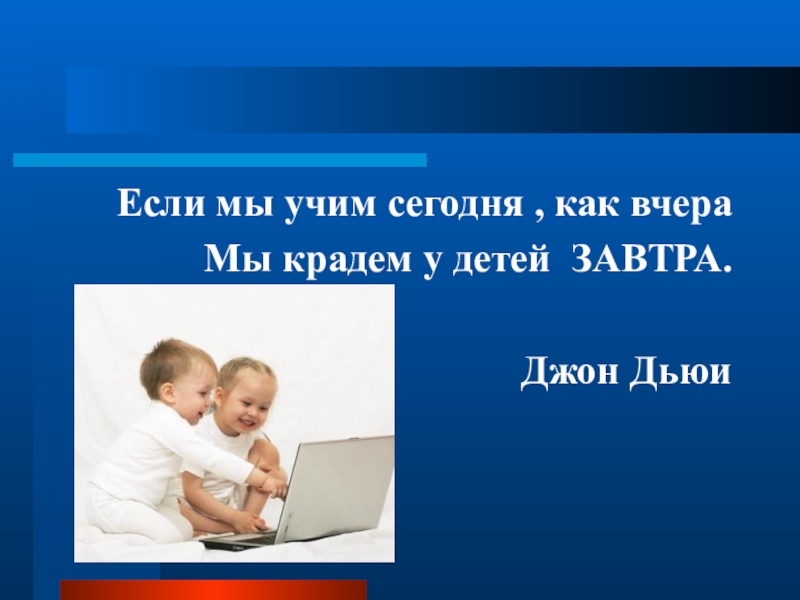 Если мы учим сегодня , как вчера
Мы крадем у детей  ЗАВТРА.

Джон Дьюи